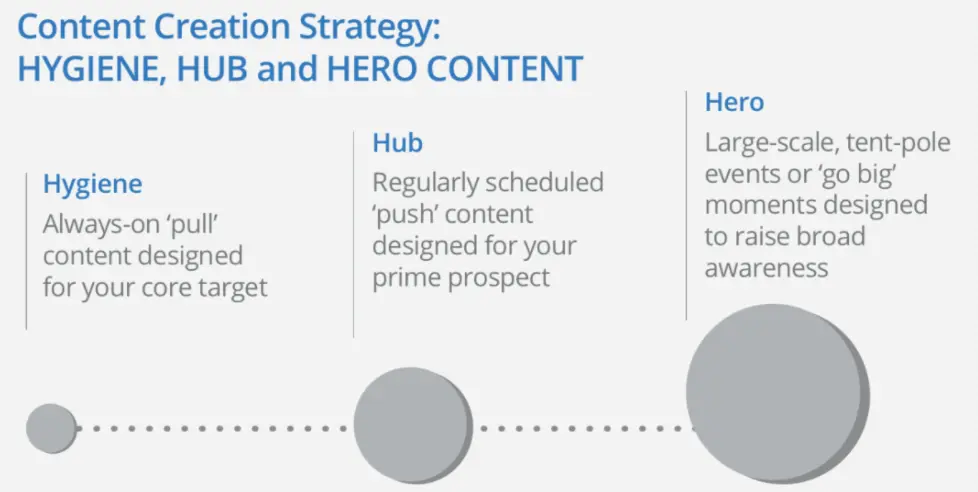 Content Creation Strategy:
HYGIENE, HUB and HERO CONTENT

Hygiene
Always-on ‘pull’ content designed for your core target

Hub
Regularly scheduled ‘push’ content designed for your prime prospect

Hero
Large-scale, tent-pole events or ‘go big’ moments designed to raise broad awareness